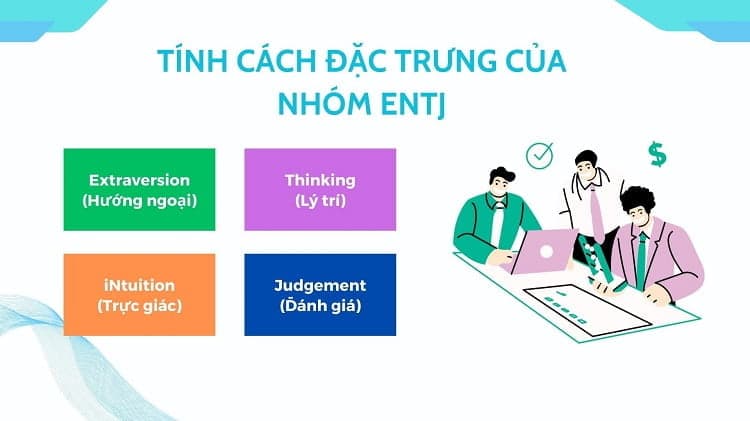 TÍNH CÁCH ĐẶC TRƯNG CỦA NHÓM ENTJ

Extraversion
(Hướng ngoại)

Thinking
(Lý trí)

iNtuition
(Trực giác)

Judgement
(Đánh giá)

$